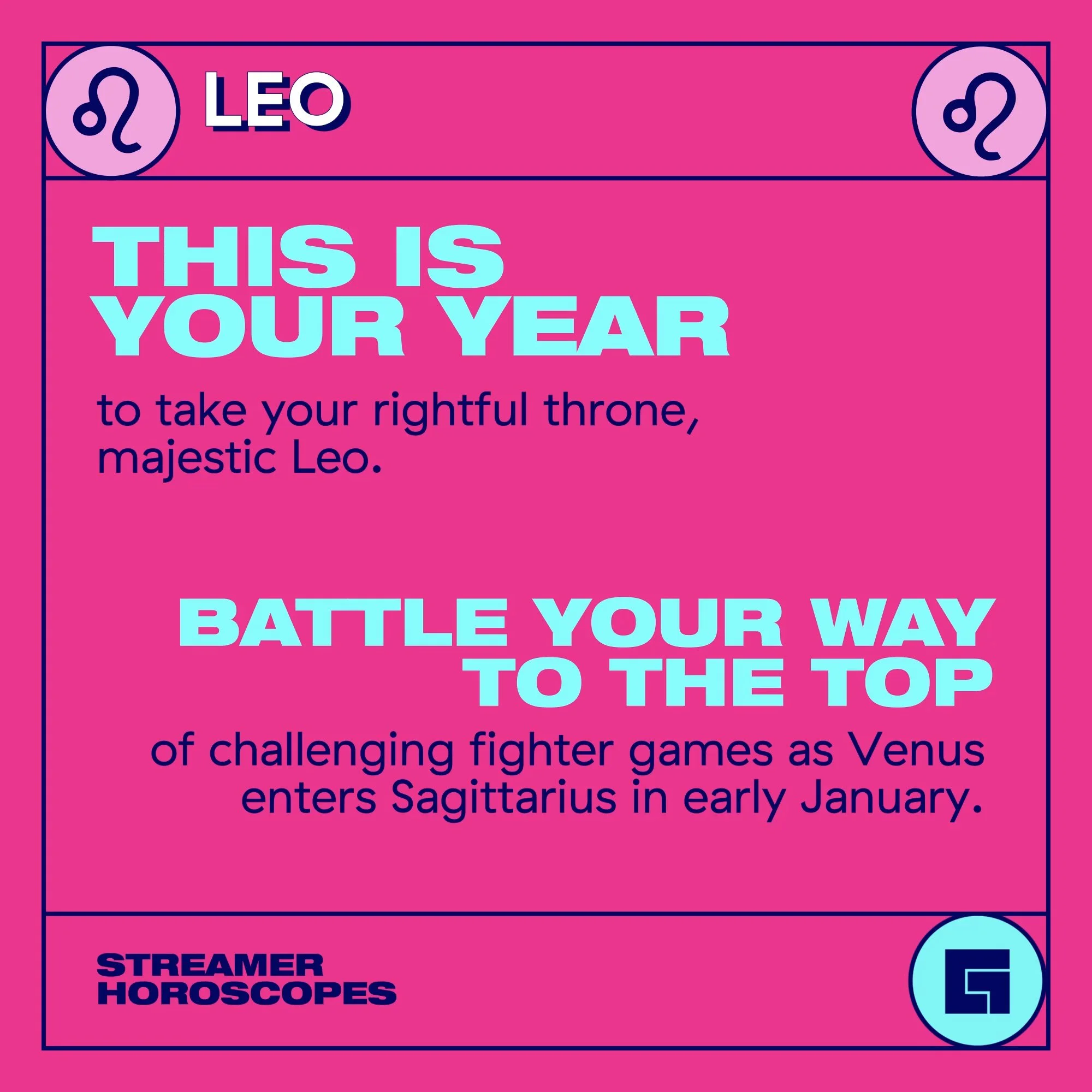 LEO

THIS IS YOUR YEAR

to take your rightful throne, majestic Leo.

BATTLE YOUR WAY TO THE TOP

of challenging fighter games as Venus enters Sagittarius in early January.

STREAMER HOROSCOPES